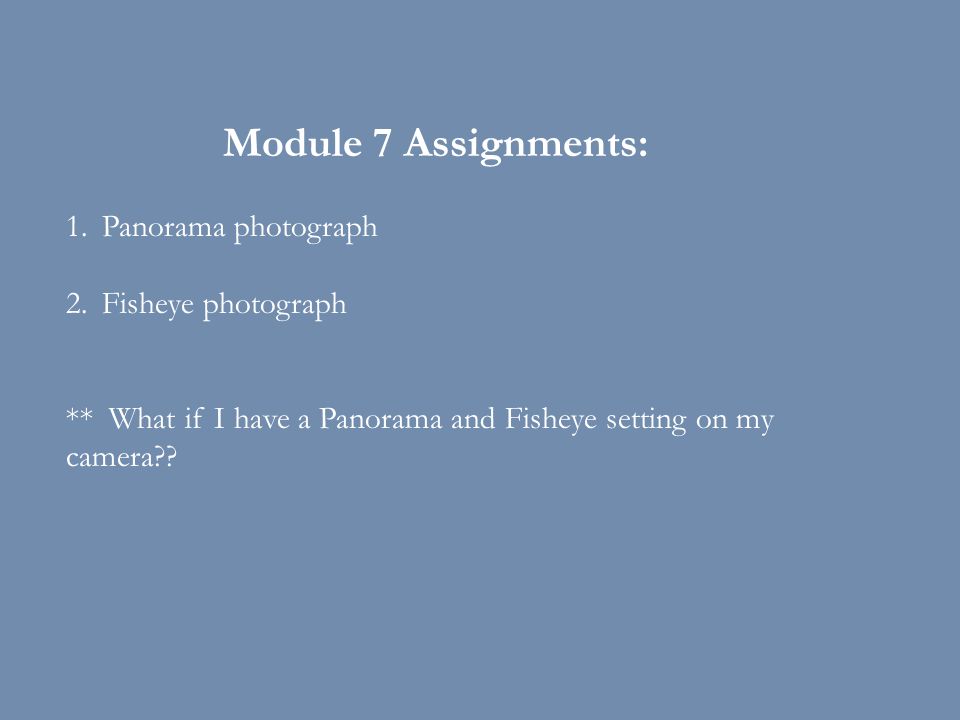 Module 7 Assignments:

1. Panorama photograph

2. Fisheye photograph

** What if I have a Panorama and Fisheye setting on my camera??